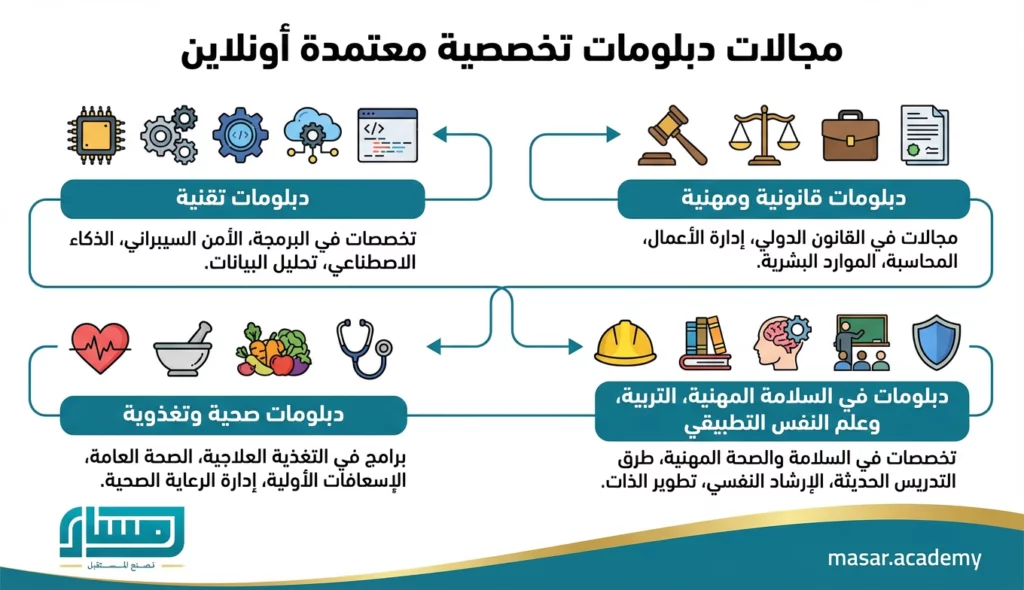 مجالات دبلومات تخصصية معتمدة أونلاين

دبلومات قانونية ومهنية

مجالات في القانون الدولي، إدارة الأعمال، المحاسبة، الموارد البشرية.

دبلومات تقنية

تخصصات في البرمجة، الأمن السيبراني، الذكاء الاصطناعي، تحليل البيانات.

دبلومات في السلامة المهنية، التربية، وعلم النفس التطبيقي

تخصصات في السلامة والصحة المهنية، طرق التدريس الحديثة، الإرشاد النفسي، تطوير الذات.

دبلومات صحية وتغذوية

برامج في التغذية العلاجية، الصحة العامة، الإسعافات الأولية، إدارة الرعاية الصحية.

مسار
نصنع المستقبل

masar.academy